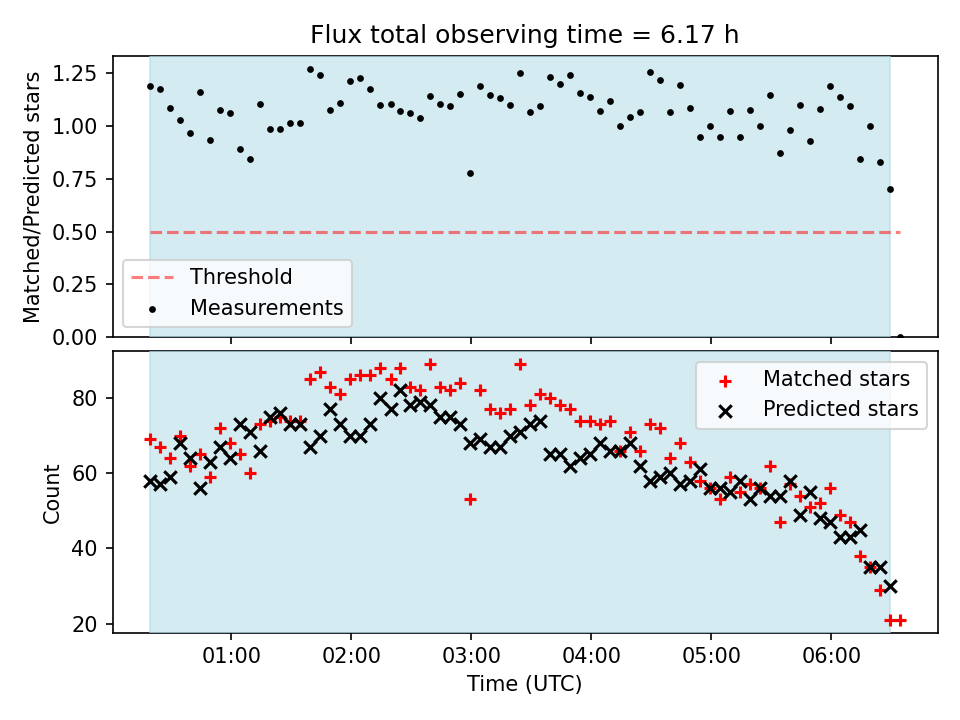 Flux total observing time = 6.17 h

Matched/Predicted stars

1.25
1.00
0.75
0.50
0.25
0.00

Threshold
Measurements

Count

80
60
40
20

Matched stars
Predicted stars

01:00
02:00
03:00
04:00
05:00
06:00

Time (UTC)